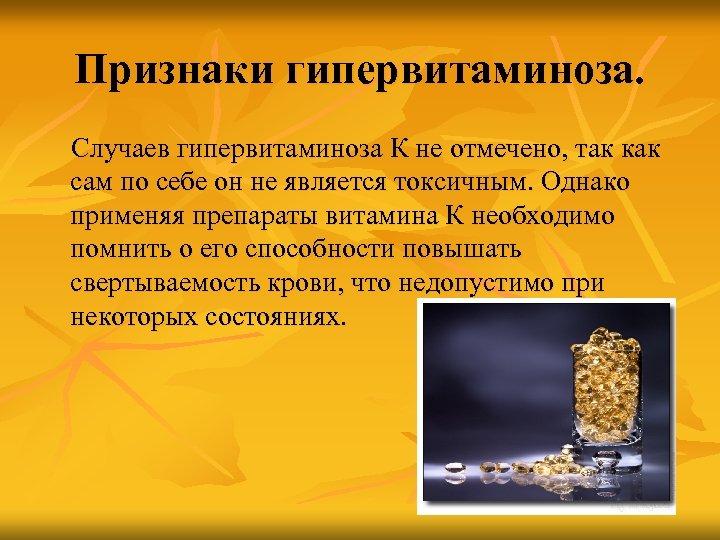 Признаки гипервитаминоза.

Случаев гипервитаминоза К не отмечено, так как сам по себе он не является токсичным. Однако применяя препараты витамина К необходимо помнить о его способности повышать свертываемость крови, что недопустимо при некоторых состояниях.